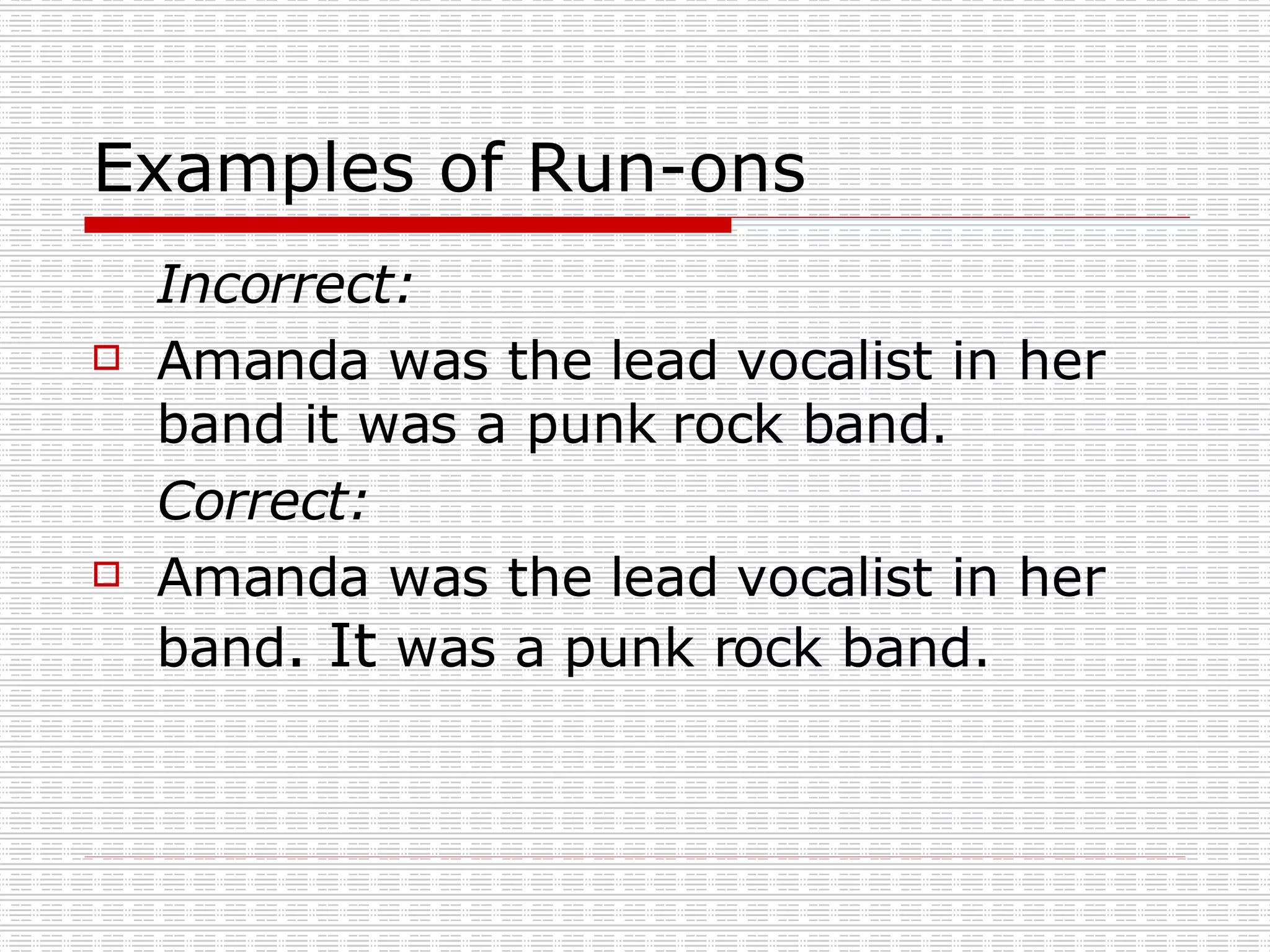 Examples of Run-ons

Incorrect:

Amanda was the lead vocalist in her band it was a punk rock band.

Correct:

Amanda was the lead vocalist in her band. It was a punk rock band.